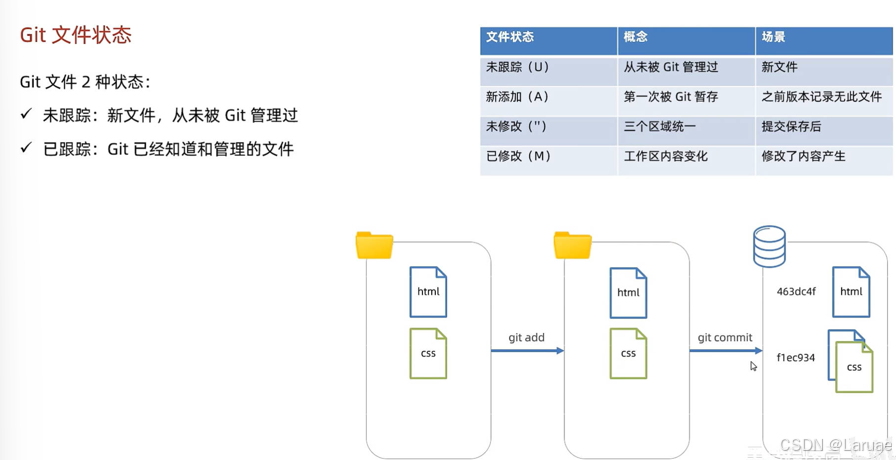 Git 文件状态

Git 文件 2 种状态：

✓ 未跟踪：新文件，从未被 Git 管理过

✓ 已跟踪：Git 已经知道和管理的文件

| 文件状态 | 概念 | 场景 |
|---|---|---|
| 未跟踪（U） | 从未被 Git 管理过 | 新文件 |
| 新添加（A） | 第一次被 Git 暂存 | 之前版本记录无此文件 |
| 未修改（''） | 三个区域统一 | 提交保存后 |
| 已修改（M） | 工作区内容变化 | 修改了内容产生 |

html

css

git add

html

css

git commit

463dc4f

html

f1ec934

css

CSDN @Laruae